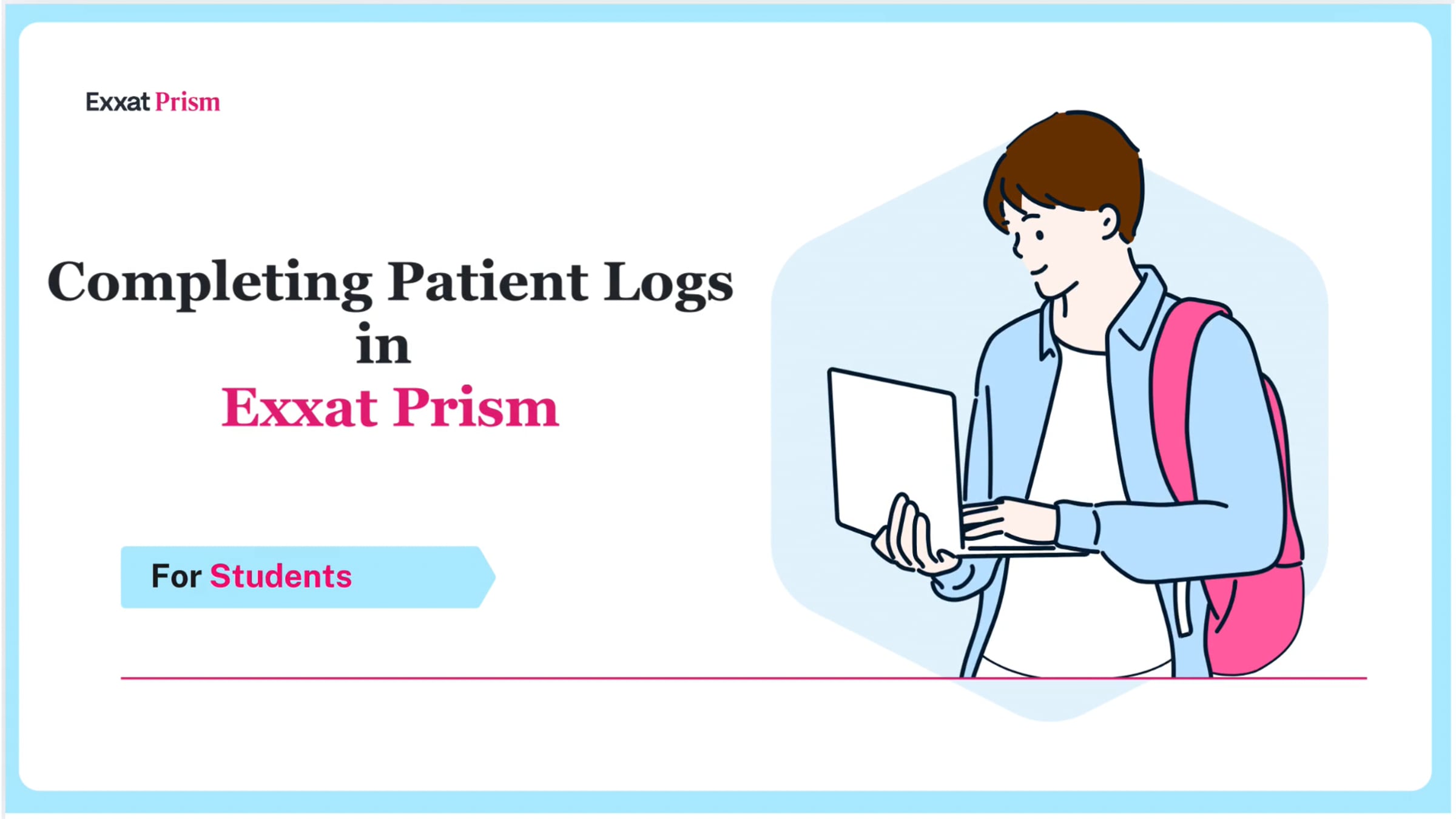 Exxat Prism

Completing Patient Logs in Exxat Prism

For Students